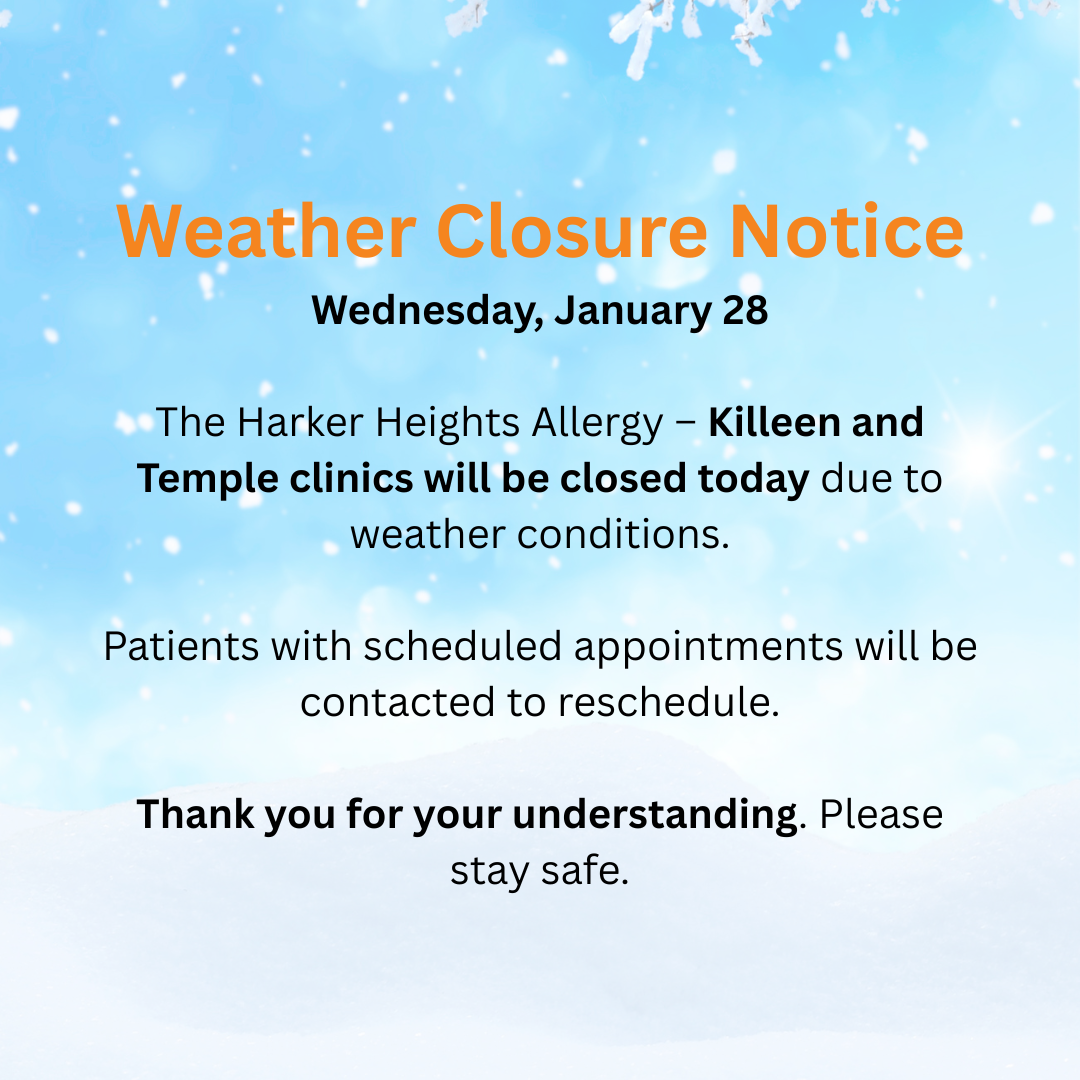 Weather Closure Notice

Wednesday, January 28

The Harker Heights Allergy – Killeen and Temple clinics will be closed today due to weather conditions.

Patients with scheduled appointments will be contacted to reschedule.

Thank you for your understanding. Please stay safe.